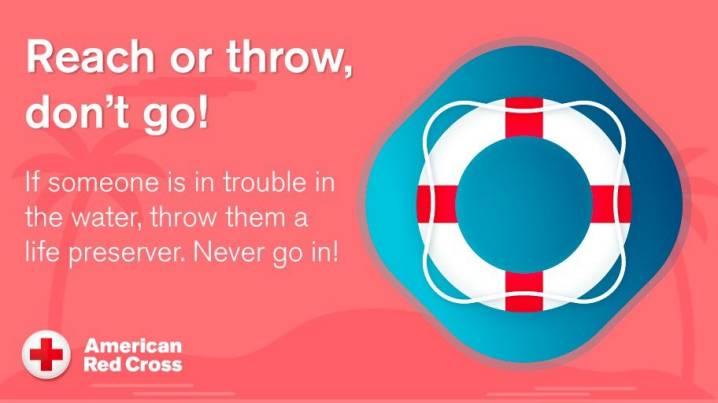 Reach or throw, don't go!

If someone is in trouble in the water, throw them a life preserver. Never go in!

American Red Cross